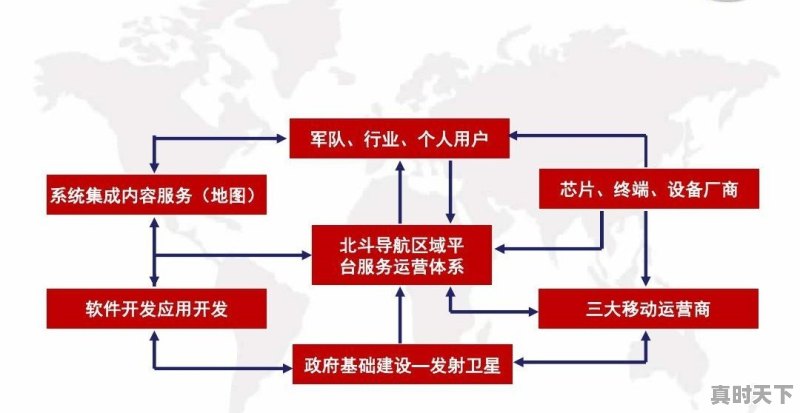 军队、行业、个人用户

系统集成内容服务（地图）

芯片、终端、设备厂商

北斗导航区域平台服务运营体系

软件开发应用开发

三大移动运营商

政府基础建设—发射卫星

真时天下